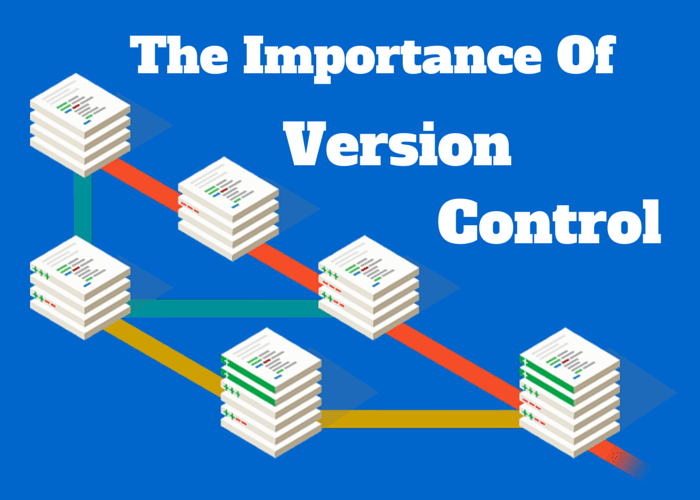 The Importance Of
Version
Control